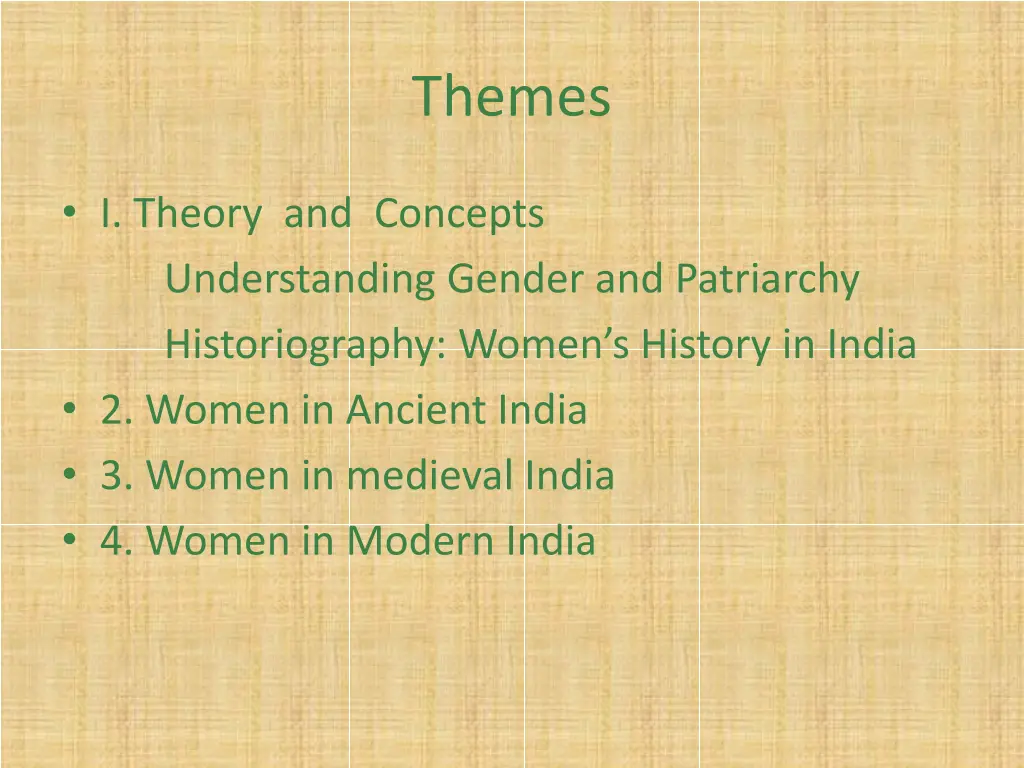 Themes

• I. Theory and Concepts
Understanding Gender and Patriarchy
Historiography: Women's History in India
• 2. Women in Ancient India
• 3. Women in medieval India
• 4. Women in Modern India